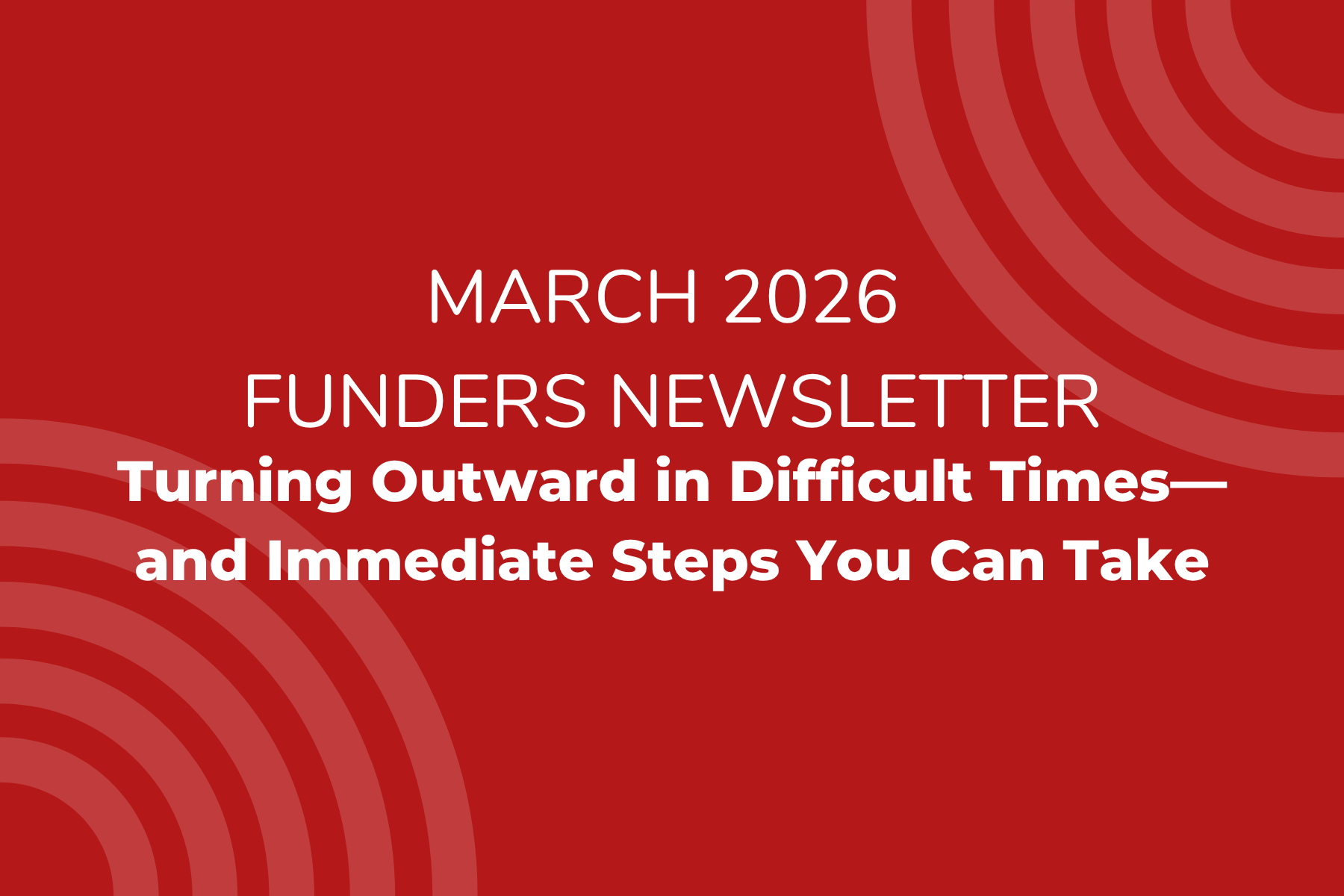 MARCH 2026
FUNDERS NEWSLETTER
Turning Outward in Difficult Times—and Immediate Steps You Can Take